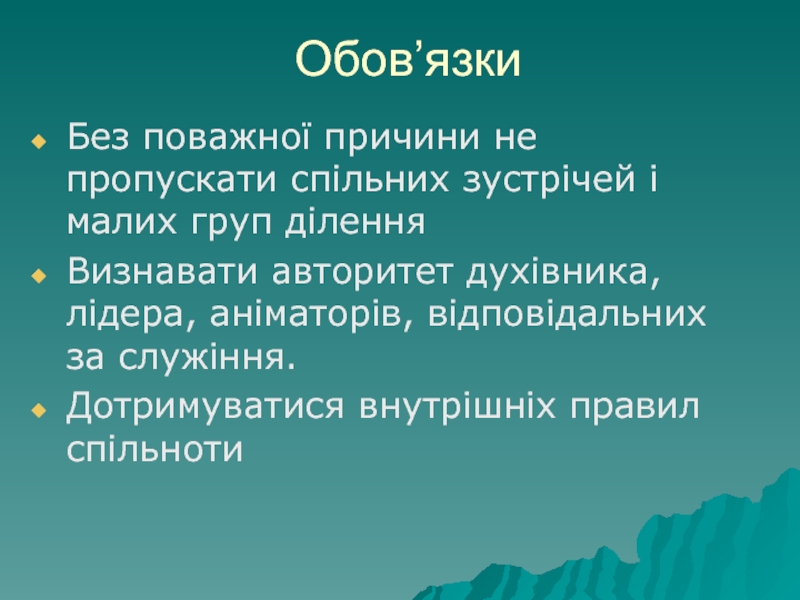 Обов’язки

Без поважної причини не пропускати спільних зустрічей і малих груп ділення

Визнавати авторитет духівника, лідера, аніматорів, відповідальних за служіння.

Дотримуватися внутрішніх правил спільноти